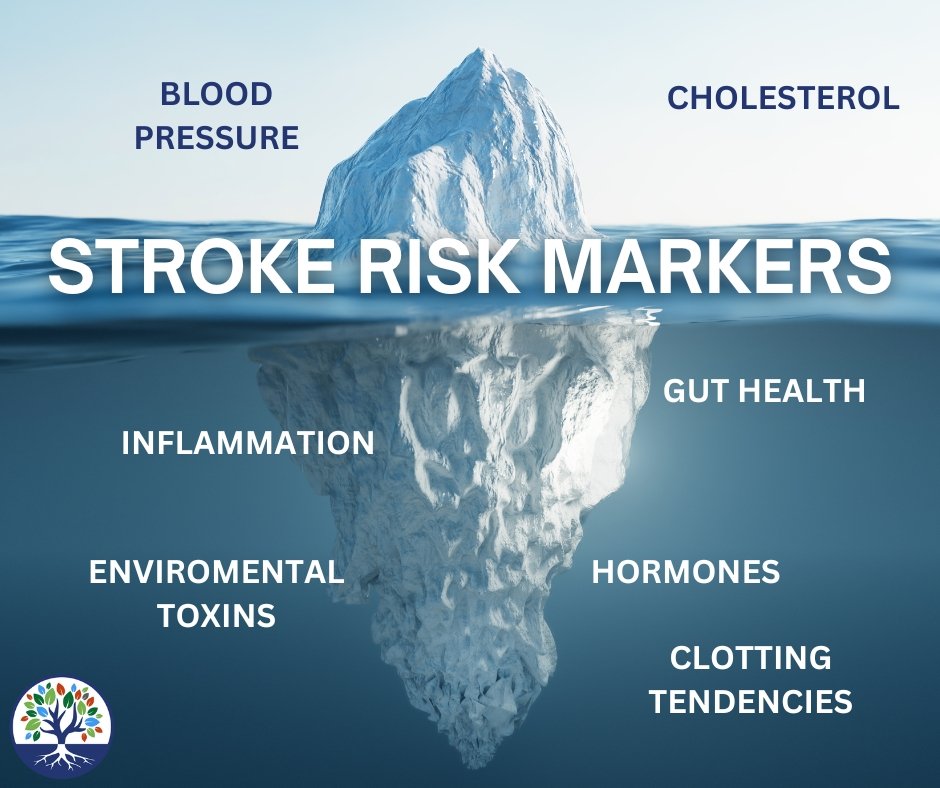 BLOOD PRESSURE

CHOLESTEROL

STROKE RISK MARKERS

GUT HEALTH

INFLAMMATION

ENVIROMENTAL TOXINS

HORMONES

CLOTTING TENDENCIES